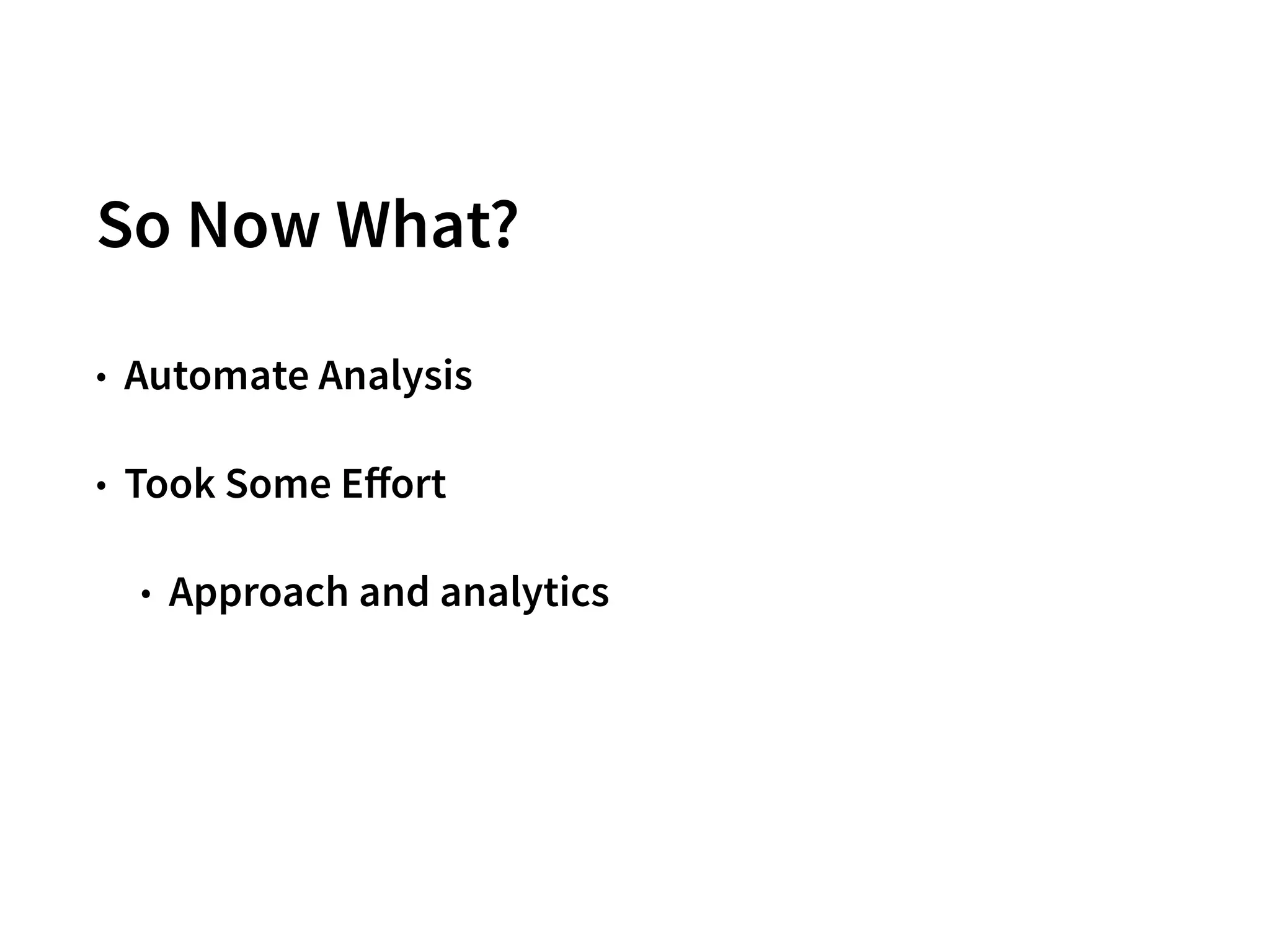 So Now What?

• Automate Analysis

• Took Some Effort

  • Approach and analytics